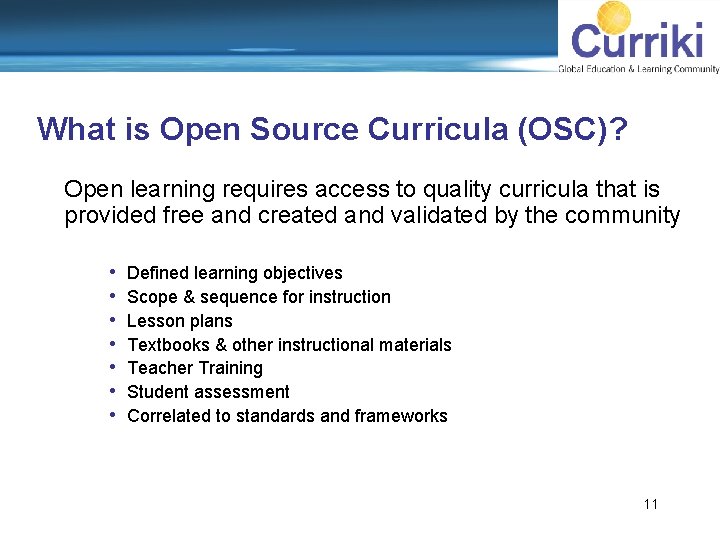 Curriki
Global Education & Learning Community

What is Open Source Curricula (OSC)?

Open learning requires access to quality curricula that is provided free and created and validated by the community

• Defined learning objectives
• Scope & sequence for instruction
• Lesson plans
• Textbooks & other instructional materials
• Teacher Training
• Student assessment
• Correlated to standards and frameworks

11